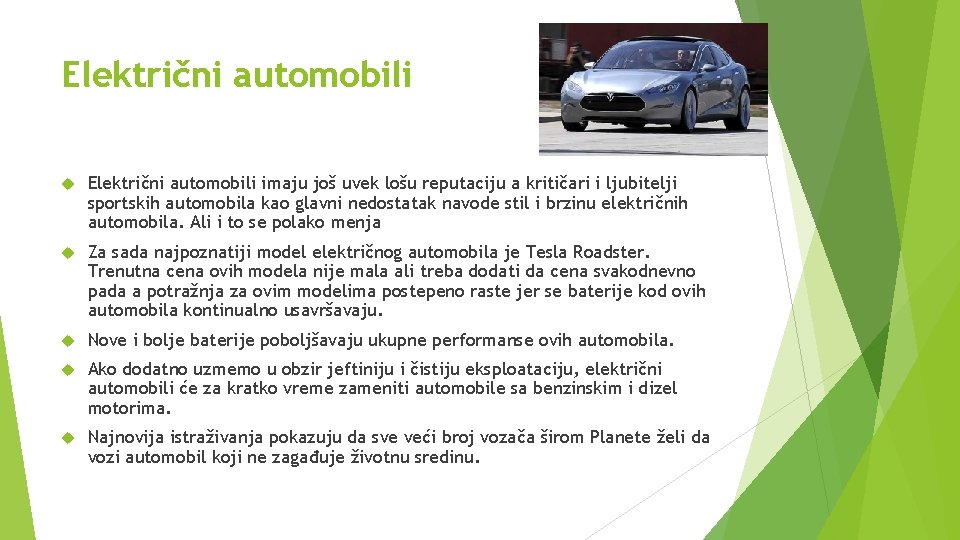 Električni automobili

Električni automobili imaju još uvek lošu reputaciju a kritičari i ljubitelji sportskih automobila kao glavni nedostatak navode stil i brzinu električnih automobila. Ali i to se polako menja

Za sada najpoznatiji model električnog automobila je Tesla Roadster. Trenutna cena ovih modela nije mala ali treba dodati da cena svakodnevno pada a potražnja za ovim modelima postepeno raste jer se baterije kod ovih automobila kontinualno usavršavaju.

Nove i bolje baterije poboljšavaju ukupne performanse ovih automobila.

Ako dodatno uzmemo u obzir jeftiniju i čistiju eksploataciju, električni automobili će za kratko vreme zameniti automobile sa benzinskim i dizel motorima.

Najnovija istraživanja pokazuju da sve veći broj vozača širom Planete želi da vozi automobil koji ne zagađuje životnu sredinu.